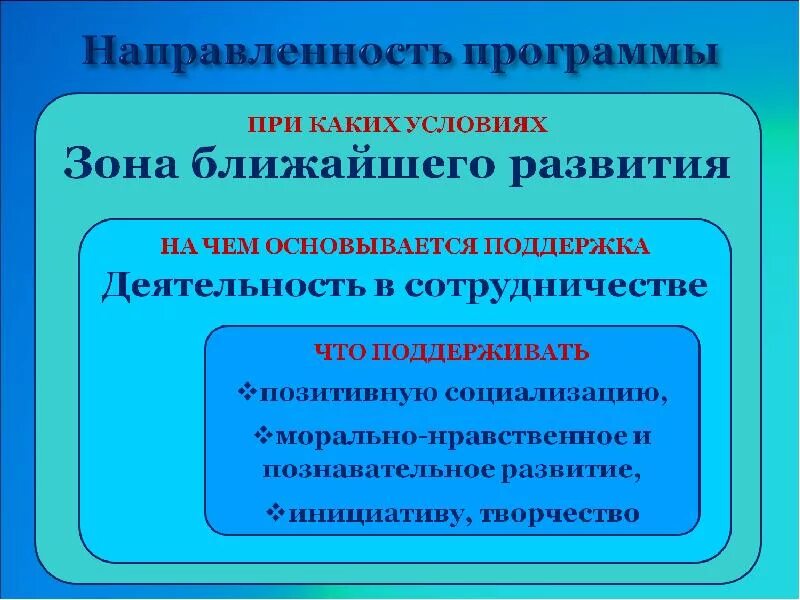 Направленность программы

ПРИ КАКИХ УСЛОВИЯХ
Зона ближайшего развития

НА ЧЕМ ОСНОВЫВАЕТСЯ ПОДДЕРЖКА
Деятельность в сотрудничестве

ЧТО ПОДДЕРЖИВАТЬ
❖позитивную социализацию,
❖морально-нравственное и познавательное развитие,
❖инициативу, творчество